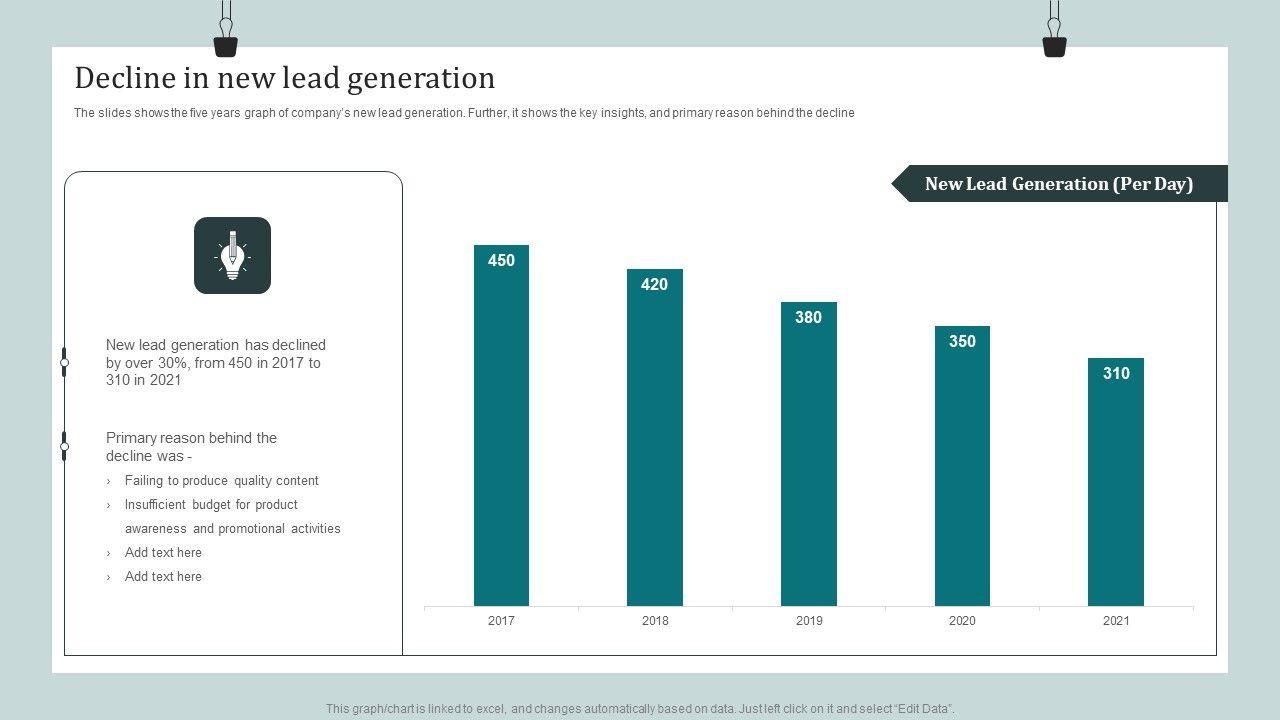 Decline in new lead generation

The slides shows the five years graph of company's new lead generation. Further, it shows the key insights, and primary reason behind the decline

New lead generation has declined by over 30%, from 450 in 2017 to 310 in 2021

Primary reason behind the decline was -

› Failing to produce quality content
› Insufficient budget for product awareness and promotional activities
› Add text here
› Add text here

New Lead Generation (Per Day)

450
420
380
350
310

2017
2018
2019
2020
2021

This graph/chart is linked to excel, and changes automatically based on data. Just left click on it and select "Edit Data".